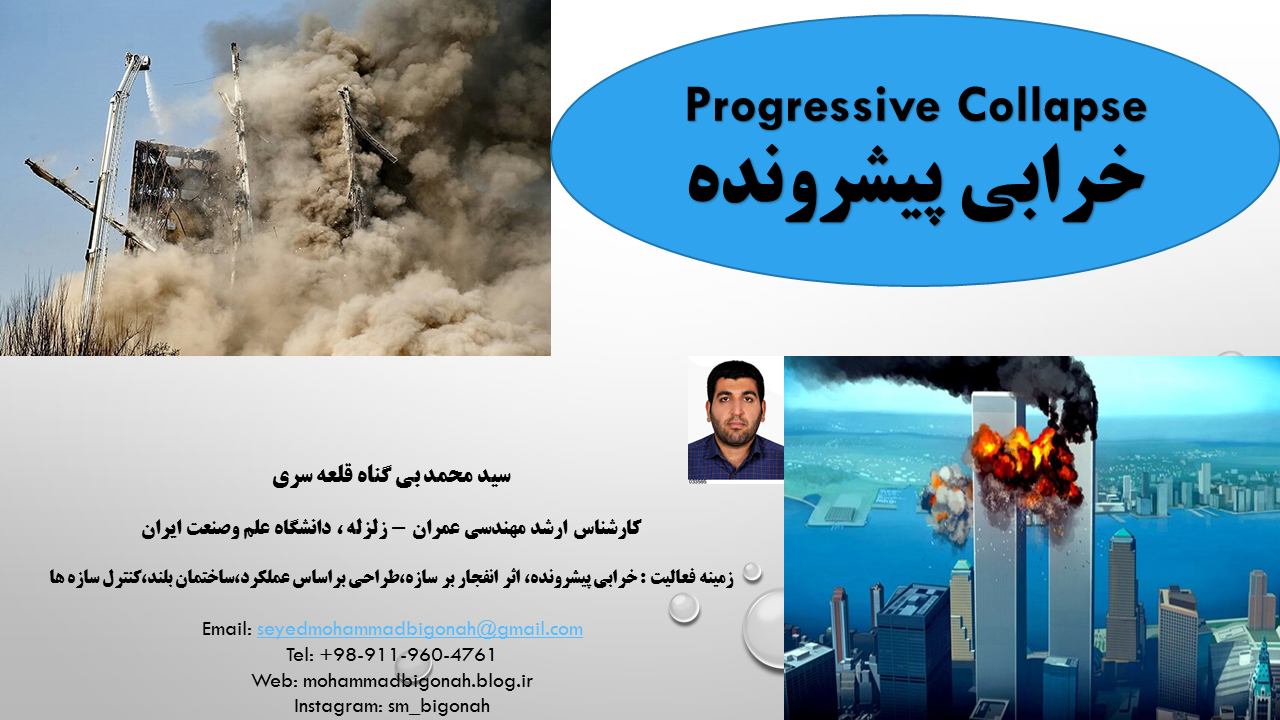 Progressive Collapse
خرابی پیشرونده

سید محمد بی گناه قلعه سری

کارشناس ارشد مهندسی عمران – زلزله ، دانشگاه علم وصنعت ایران

زمینه فعالیت : خرابی پیشرونده، اثر انفجار بر سازه،طراحی براساس عملکرد،ساختمان بلند،کنترل سازه ها

Email: seyedmohammadbigonah@gmail.com
Tel: +98-911-960-4761
Web: mohammadbigonah.blog.ir
Instagram: sm_bigonah